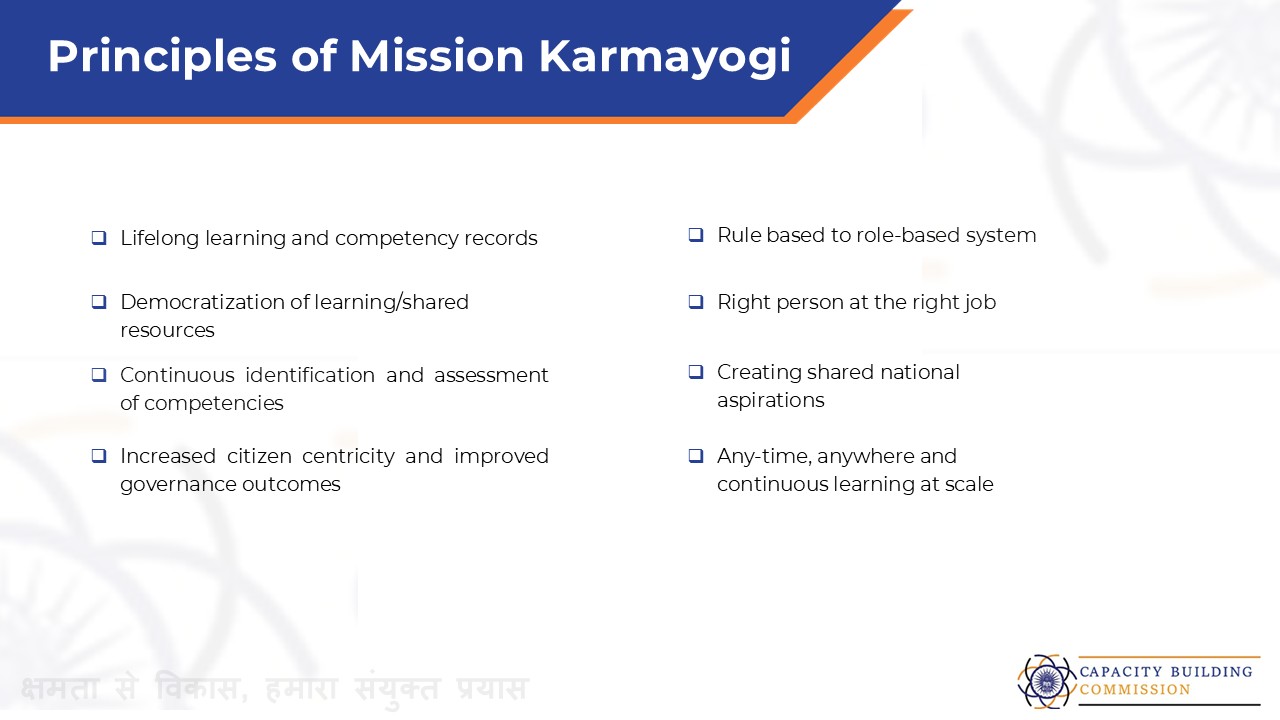 Principles of Mission Karmayogi

☐ Lifelong learning and competency records

☐ Democratization of learning/shared resources

☐ Continuous identification and assessment of competencies

☐ Increased citizen centricity and improved governance outcomes

☐ Rule based to role-based system

☐ Right person at the right job

☐ Creating shared national aspirations

☐ Any-time, anywhere and continuous learning at scale

क्षमता से विकास, हमारा संयुक्त प्रयास

CAPACITY BUILDING
COMMISSION